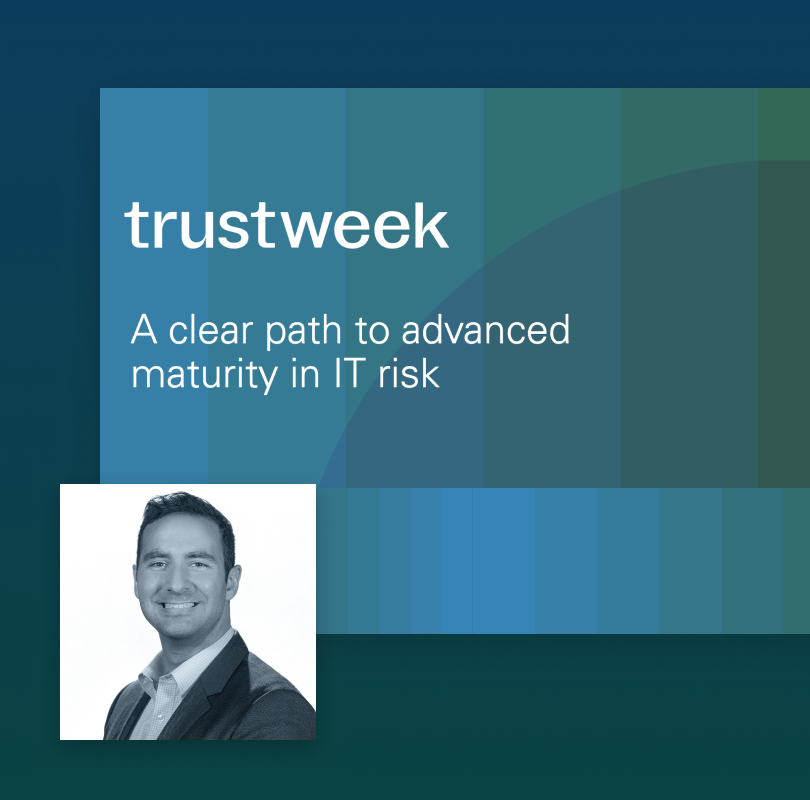 trustweek

A clear path to advanced maturity in IT risk